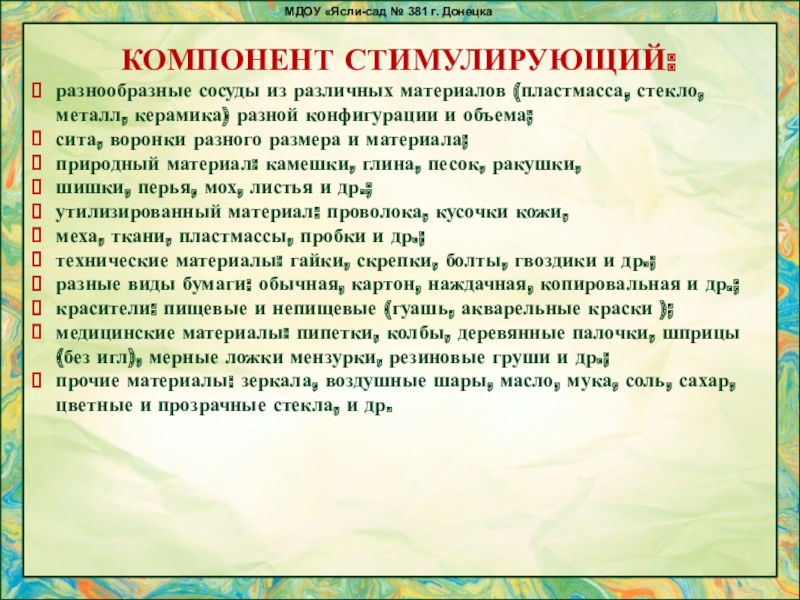 МДОУ «Ясли-сад № 381 г. Донецка

КОМПОНЕНТ СТИМУЛИРУЮЩИЙ:

разнообразные сосуды из различных материалов (пластмасса, стекло, металл, керамика) разной конфигурации и объема;
сита, воронки разного размера и материала;
природный материал: камешки, глина, песок, ракушки,
шишки, перья, мох, листья и др.;
утилизированный материал: проволока, кусочки кожи,
меха, ткани, пластмассы, пробки и др.;
технические материалы: гайки, скрепки, болты, гвоздики и др.;
разные виды бумаги: обычная, картон, наждачная, копировальная и др.;
красители: пищевые и непищевые (гуашь, акварельные краски );
медицинские материалы: пипетки, колбы, деревянные палочки, шприцы (без игл), мерные ложки мензурки, резиновые груши и др.;
прочие материалы: зеркала, воздушные шары, масло, мука, соль, сахар, цветные и прозрачные стекла, и др.